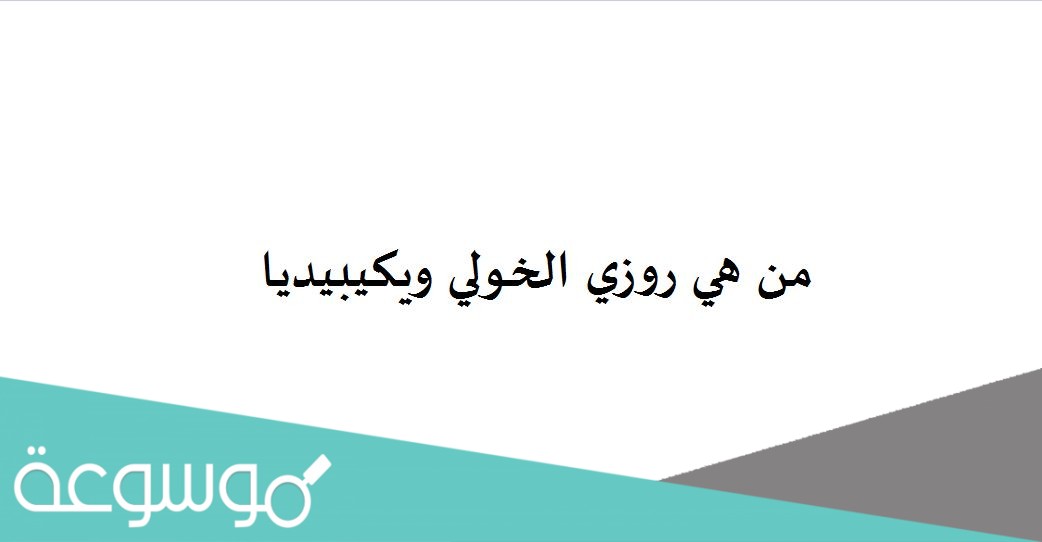 من هي روزي الخولي ويكيبيديا

موسوعة